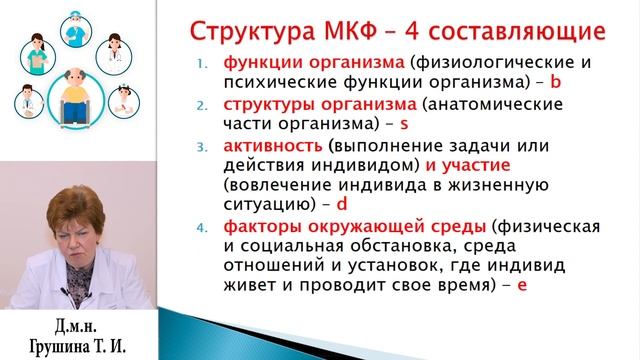 Структура МКФ – 4 составляющие

1. функции организма (физиологические и психические функции организма) – b
2. структуры организма (анатомические части организма) – s
3. активность (выполнение задачи или действия индивидом) и участие (вовлечение индивида в жизненную ситуацию) – d
4. факторы окружающей среды (физическая и социальная обстановка, среда отношений и установок, где индивид живет и проводит свое время) – e

Д.м.н.
Грушина Т. И.